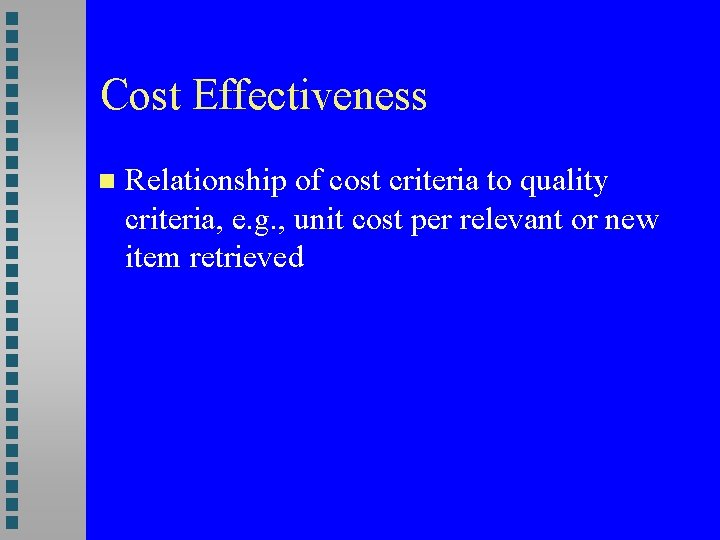 Cost Effectiveness

Relationship of cost criteria to quality criteria, e.g., unit cost per relevant or new item retrieved